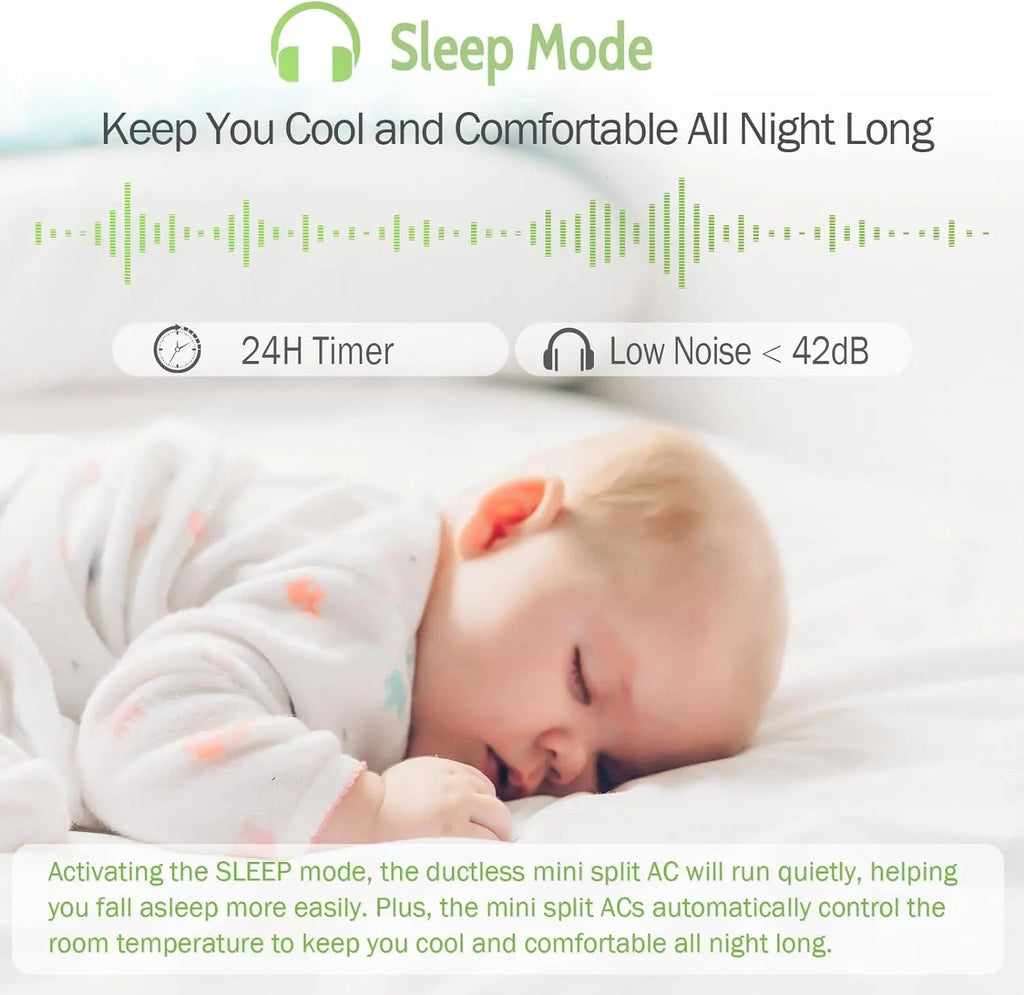 Sleep Mode

Keep You Cool and Comfortable All Night Long

24H Timer

Low Noise < 42dB

Activating the SLEEP mode, the ductless mini split AC will run quietly, helping you fall asleep more easily. Plus, the mini split ACs automatically control the room temperature to keep you cool and comfortable all night long.